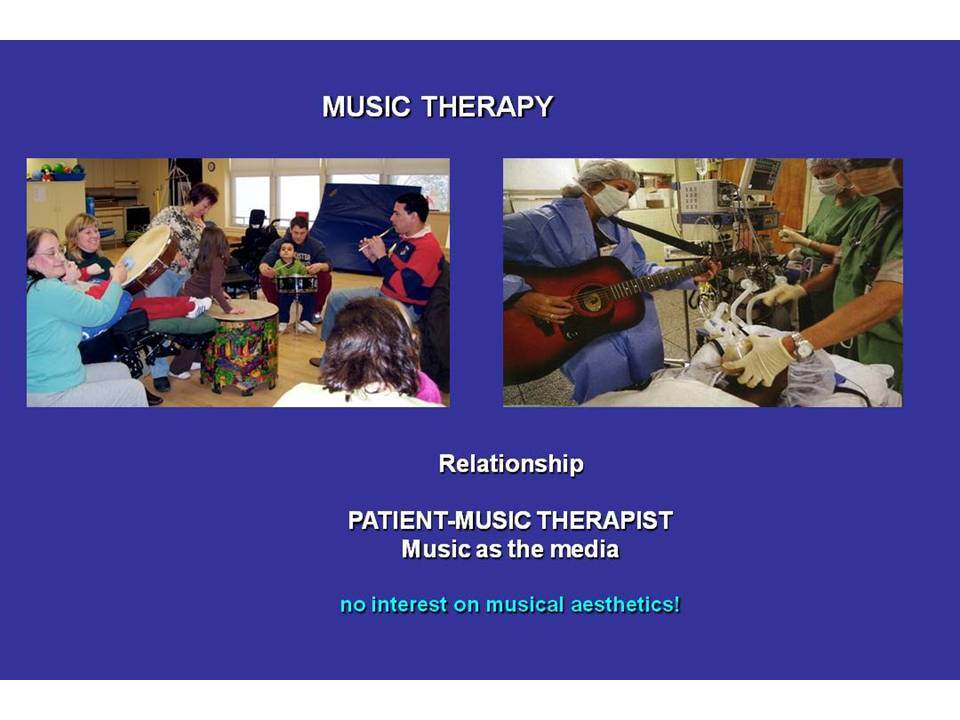 MUSIC THERAPY

Relationship

PATIENT-MUSIC THERAPIST
Music as the media

no interest on musical aesthetics!